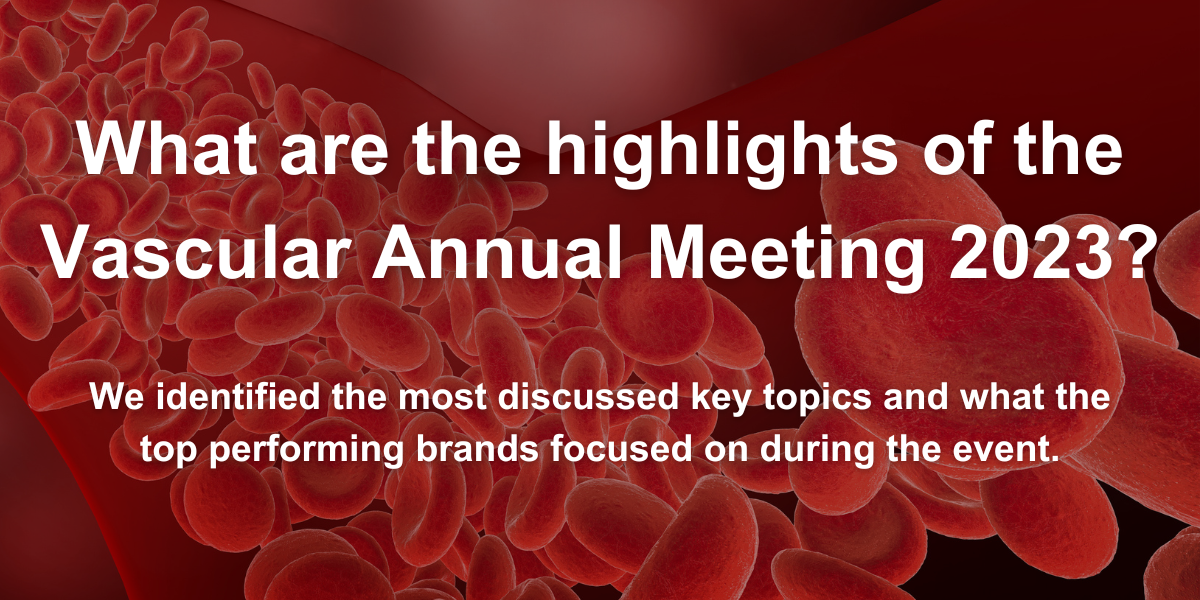 What are the highlights of the Vascular Annual Meeting 2023?

We identified the most discussed key topics and what the top performing brands focused on during the event.